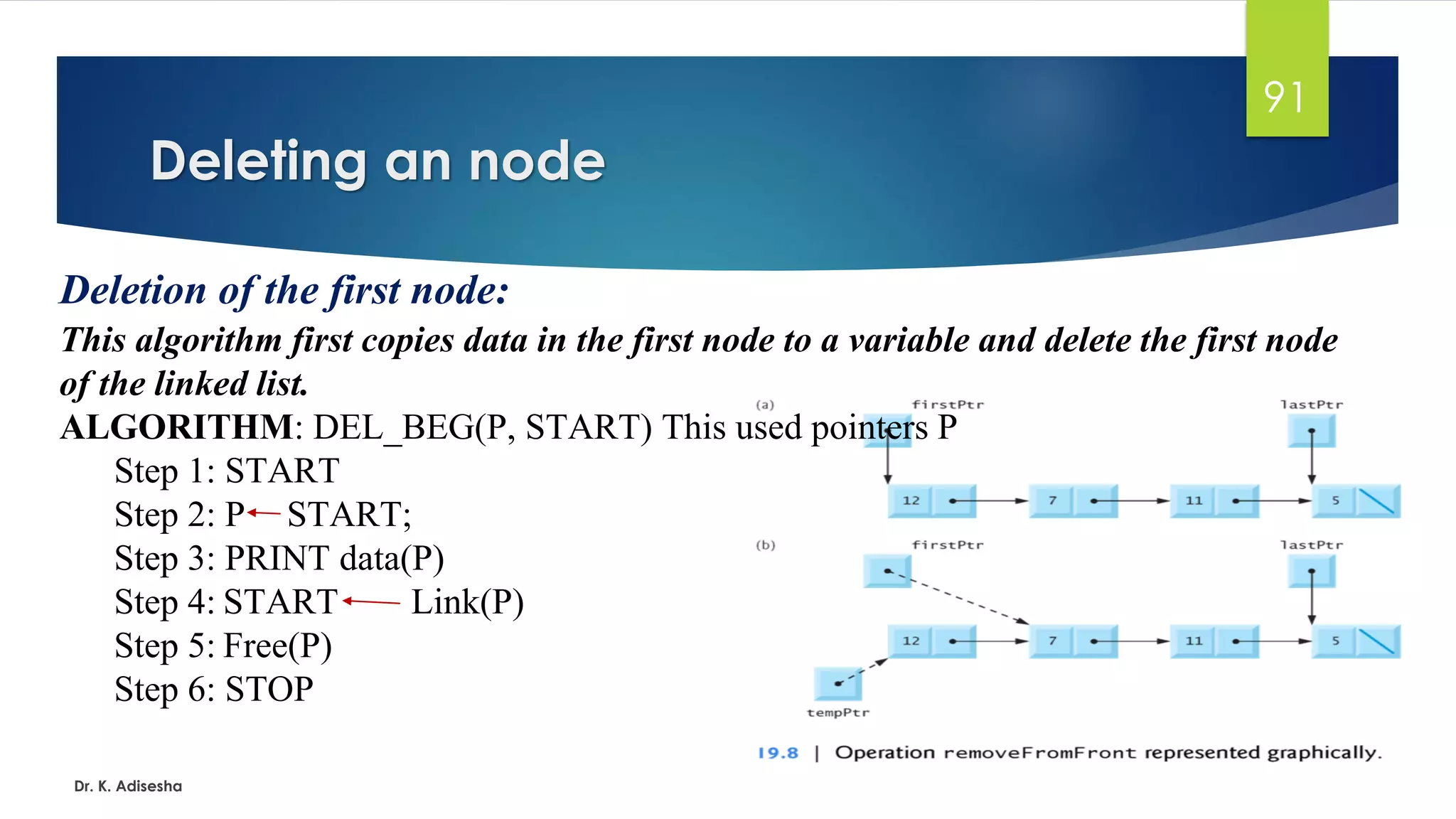 91

Deleting an node

Deletion of the first node:

This algorithm first copies data in the first node to a variable and delete the first node of the linked list.

ALGORITHM: DEL_BEG(P, START) This used pointers P

Step 1: START

Step 2: P ← START;

Step 3: PRINT data(P)

Step 4: START ← Link(P)

Step 5: Free(P)

Step 6: STOP

(a)
firstPtr
lastPtr
12
7
11
5

(b)
firstPtr
lastPtr
12
7
11
5
tempPtr

19.8 | Operation removeFromFront represented graphically.

Dr. K. Adisesha